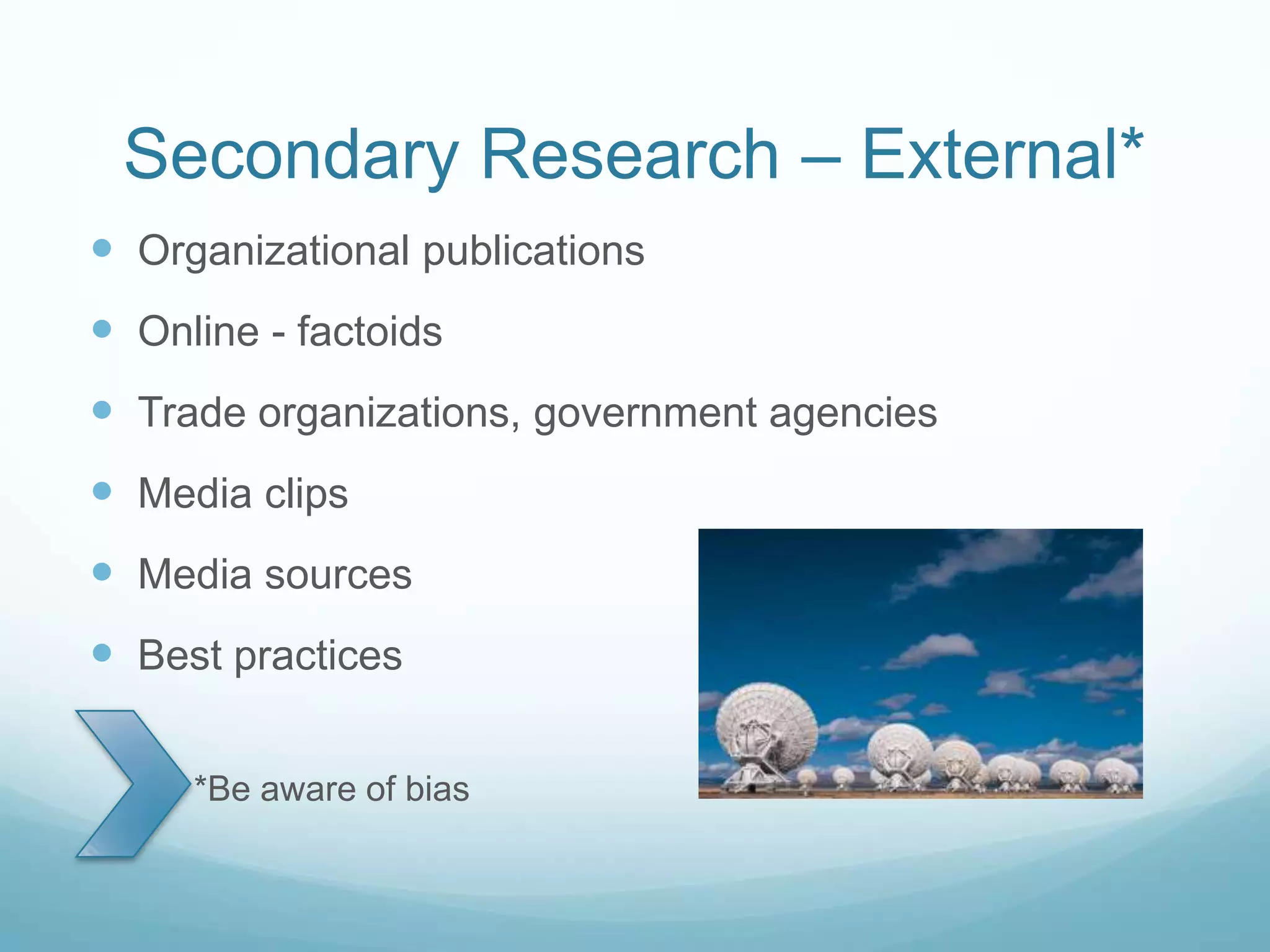 Secondary Research – External*

- Organizational publications
- Online - factoids
- Trade organizations, government agencies
- Media clips
- Media sources
- Best practices

*Be aware of bias